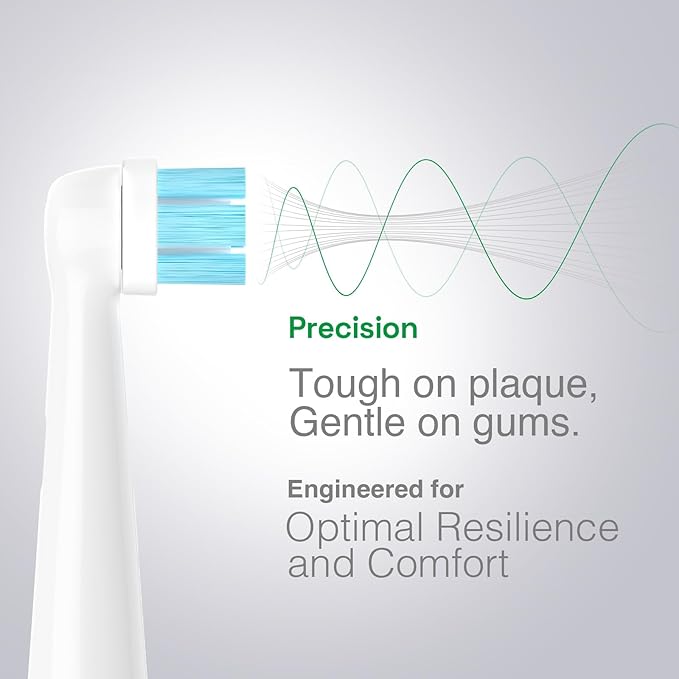 Precision

Tough on plaque, Gentle on gums.

Engineered for

Optimal Resilience and Comfort